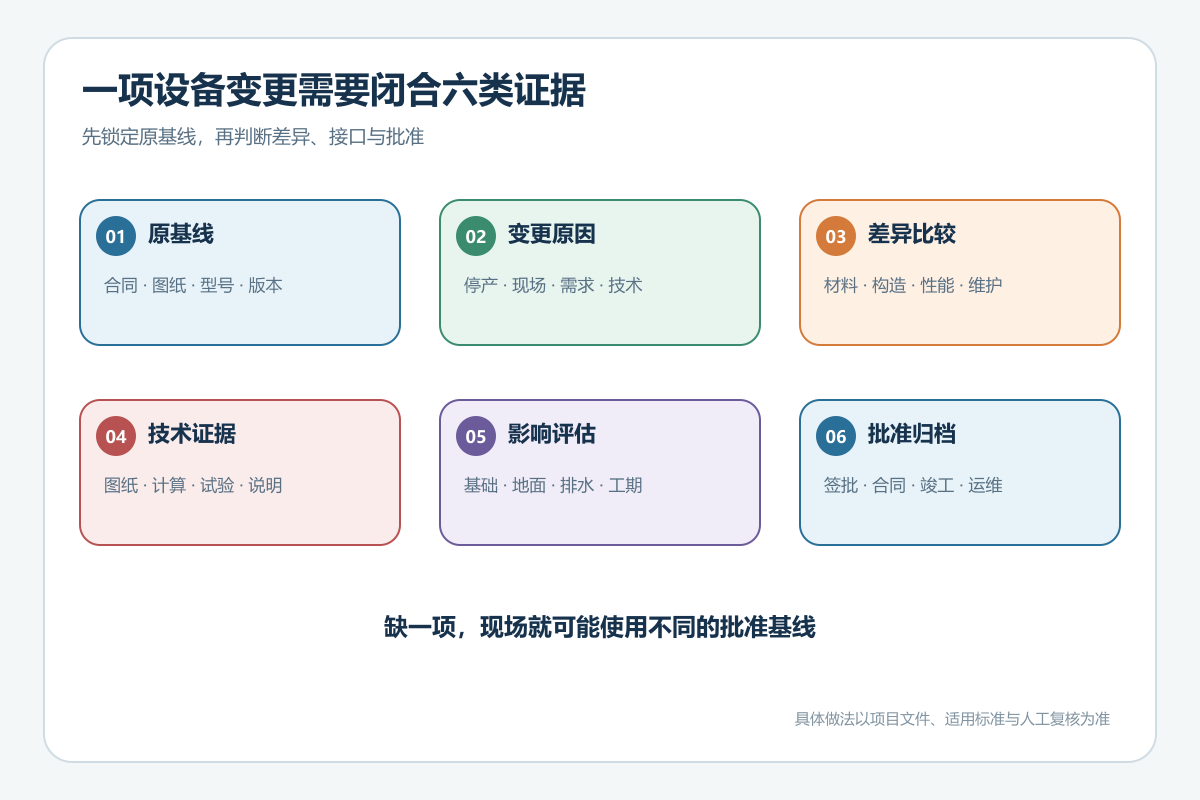 一项设备变更需要闭合六类证据

先锁定原基线，再判断差异、接口与批准

01 原基线
合同 · 图纸 · 型号 · 版本

02 变更原因
停产 · 现场 · 需求 · 技术

03 差异比较
材料 · 构造 · 性能 · 维护

04 技术证据
图纸 · 计算 · 试验 · 说明

05 影响评估
基础 · 地面 · 排水 · 工期

06 批准归档
签批 · 合同 · 竣工 · 运维

缺一项，现场就可能使用不同的批准基线

具体做法以项目文件、适用标准与人工复核为准